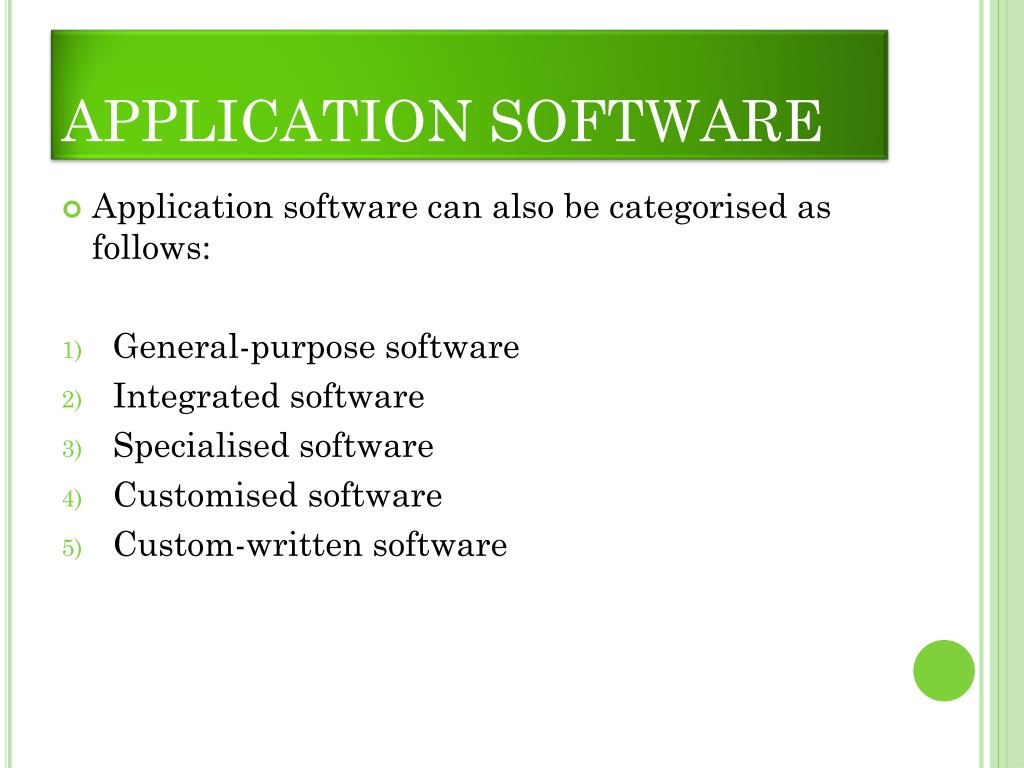 APPLICATION SOFTWARE

Application software can also be categorised as follows:

1) General-purpose software
2) Integrated software
3) Specialised software
4) Customised software
5) Custom-written software